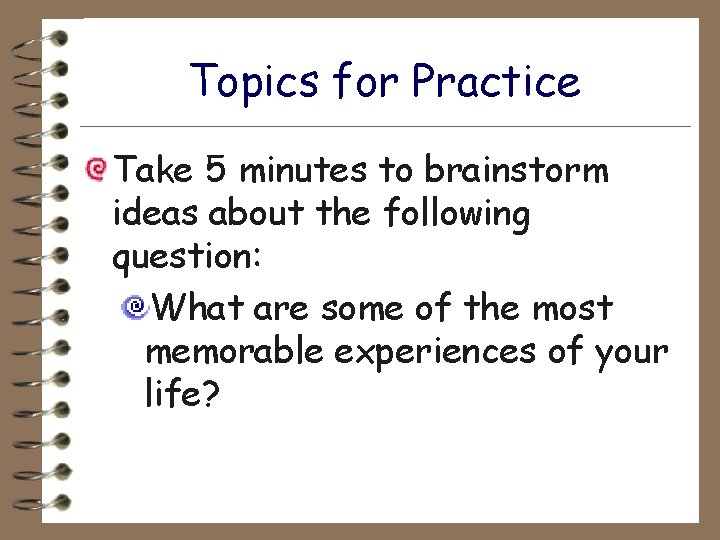 Topics for Practice

Take 5 minutes to brainstorm ideas about the following question:

What are some of the most memorable experiences of your life?